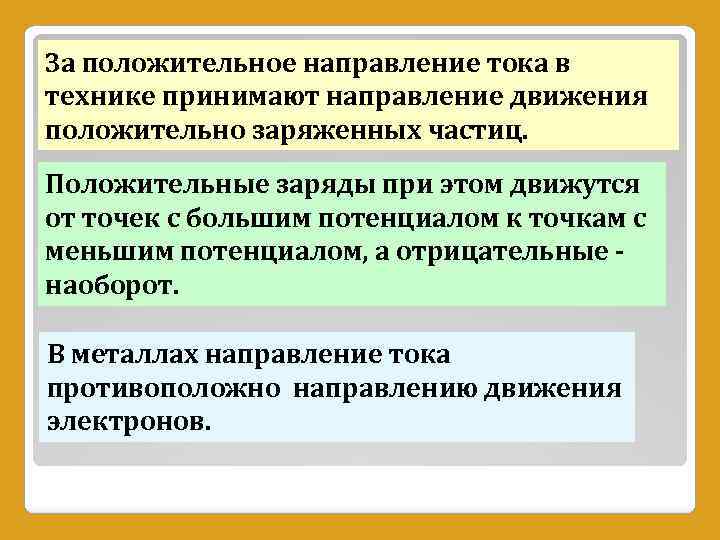 За положительное направление тока в технике принимают направление движения положительно заряженных частиц.

Положительные заряды при этом движутся от точек с большим потенциалом к точкам с меньшим потенциалом, а отрицательные - наоборот.

В металлах направление тока противоположно направлению движения электронов.